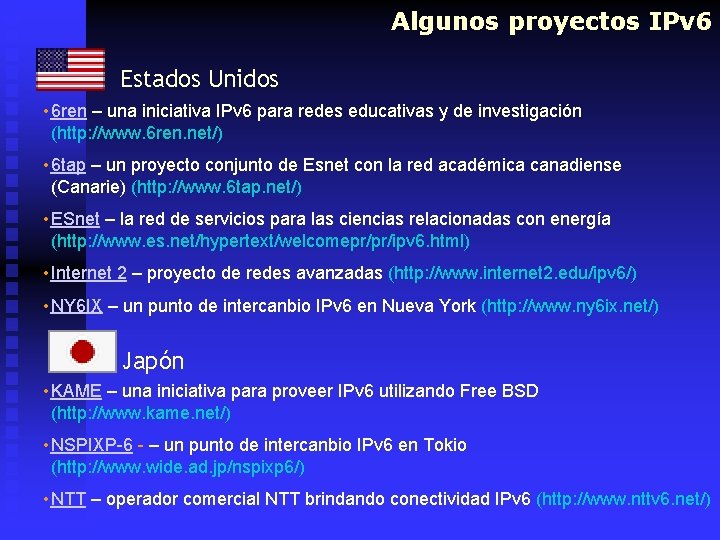 Algunos proyectos IPv6

Estados Unidos

• 6ren – una iniciativa IPv6 para redes educativas y de investigación (http://www.6ren.net/)

• 6tap – un proyecto conjunto de Esnet con la red académica canadiense (Canarie) (http://www.6tap.net/)

• ESnet – la red de servicios para las ciencias relacionadas con energía (http://www.es.net/hypertext/welcomepr/pr/ipv6.html)

• Internet 2 – proyecto de redes avanzadas (http://www.internet2.edu/ipv6/)

• NY6IX – un punto de intercanbio IPv6 en Nueva York (http://www.ny6ix.net/)

Japón

• KAME – una iniciativa para proveer IPv6 utilizando Free BSD (http://www.kame.net/)

• NSPIXP-6 - – un punto de intercanbio IPv6 en Tokio (http://www.wide.ad.jp/nspixp6/)

• NTT – operador comercial NTT brindando conectividad IPv6 (http://www.nttv6.net/)